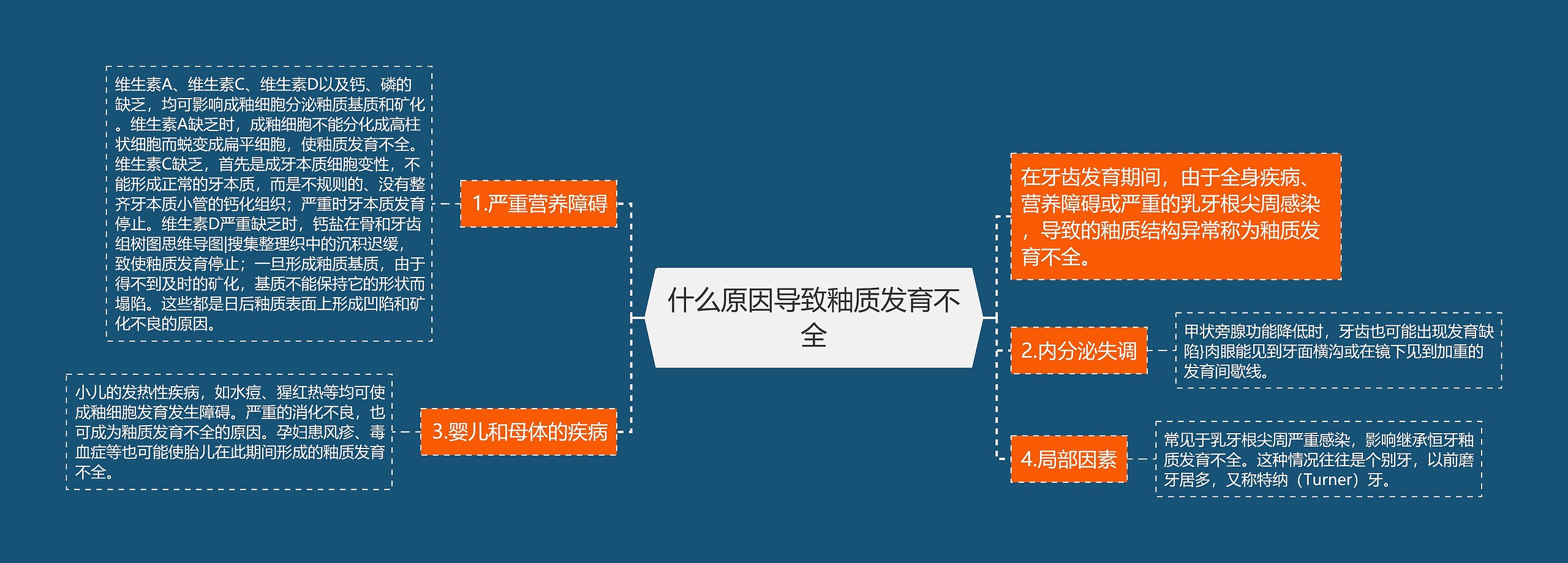 什么原因导致釉质发育不全

在牙齿发育期间，由于全身疾病、营养障碍或严重的乳牙根尖周感染，导致的釉质结构异常称为釉质发育不全。

1.严重营养障碍

维生素A、维生素C、维生素D以及钙、磷的缺乏，均可影响成釉细胞分泌釉质基质和矿化。维生素A缺乏时，成釉细胞不能分化成高柱状细胞而蜕变成扁平细胞，使釉质发育不全。维生素C缺乏，首先是成牙本质细胞变性，不能形成正常的牙本质，而是不规则的、没有整齐牙本质小管的钙化组织；严重时牙本质发育停止。维生素D严重缺乏时，钙盐在骨和牙齿组树图思维导图|搜集整理织中的沉积迟缓，致使釉质发育停止；一旦形成釉质基质，由于得不到及时的矿化，基质不能保持它的形状而塌陷。这些都是日后釉质表面上形成凹陷和矿化不良的原因。

2.内分泌失调

甲状旁腺功能降低时，牙齿也可能出现发育缺陷}肉眼能见到牙面横沟或在镜下见到加重的发育间歇线。

3.婴儿和母体的疾病

小儿的发热性疾病，如水痘、猩红热等均可使成釉细胞发育发生障碍。严重的消化不良，也可成为釉质发育不全的原因。孕妇患风疹、毒血症等也可能使胎儿在此期间形成的釉质发育不全。

4.局部因素

常见于乳牙根尖周严重感染，影响继承恒牙釉质发育不全。这种情况往往是个别牙，以前磨牙居多，又称特纳（Turner）牙。